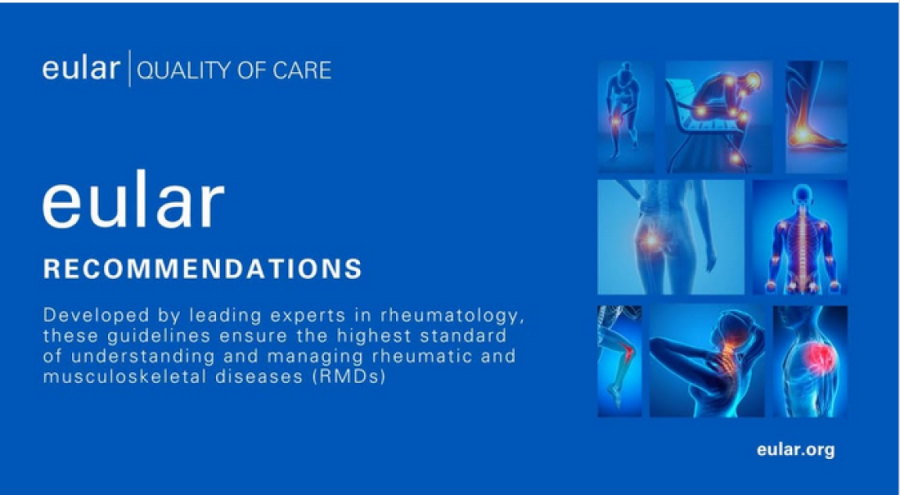 eular | QUALITY OF CARE

eular

RECOMMENDATIONS

Developed by leading experts in rheumatology, these guidelines ensure the highest standard of understanding and managing rheumatic and musculoskeletal diseases (RMDs)

eular.org